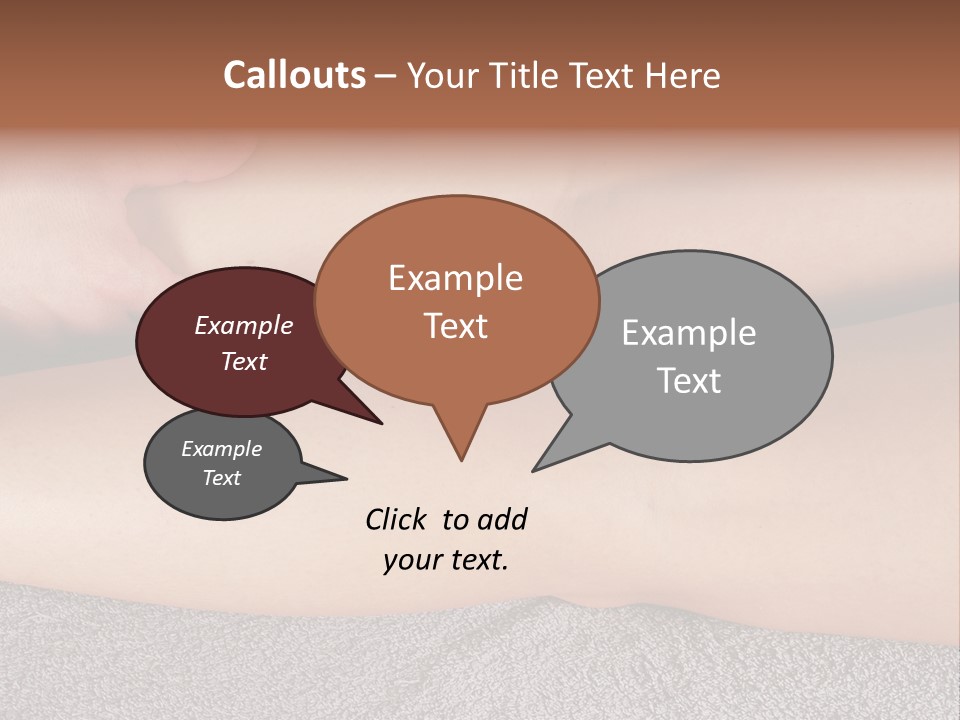 Callouts – Your Title Text Here

Example Text

Example Text

Example Text

Example Text

Click to add your text.